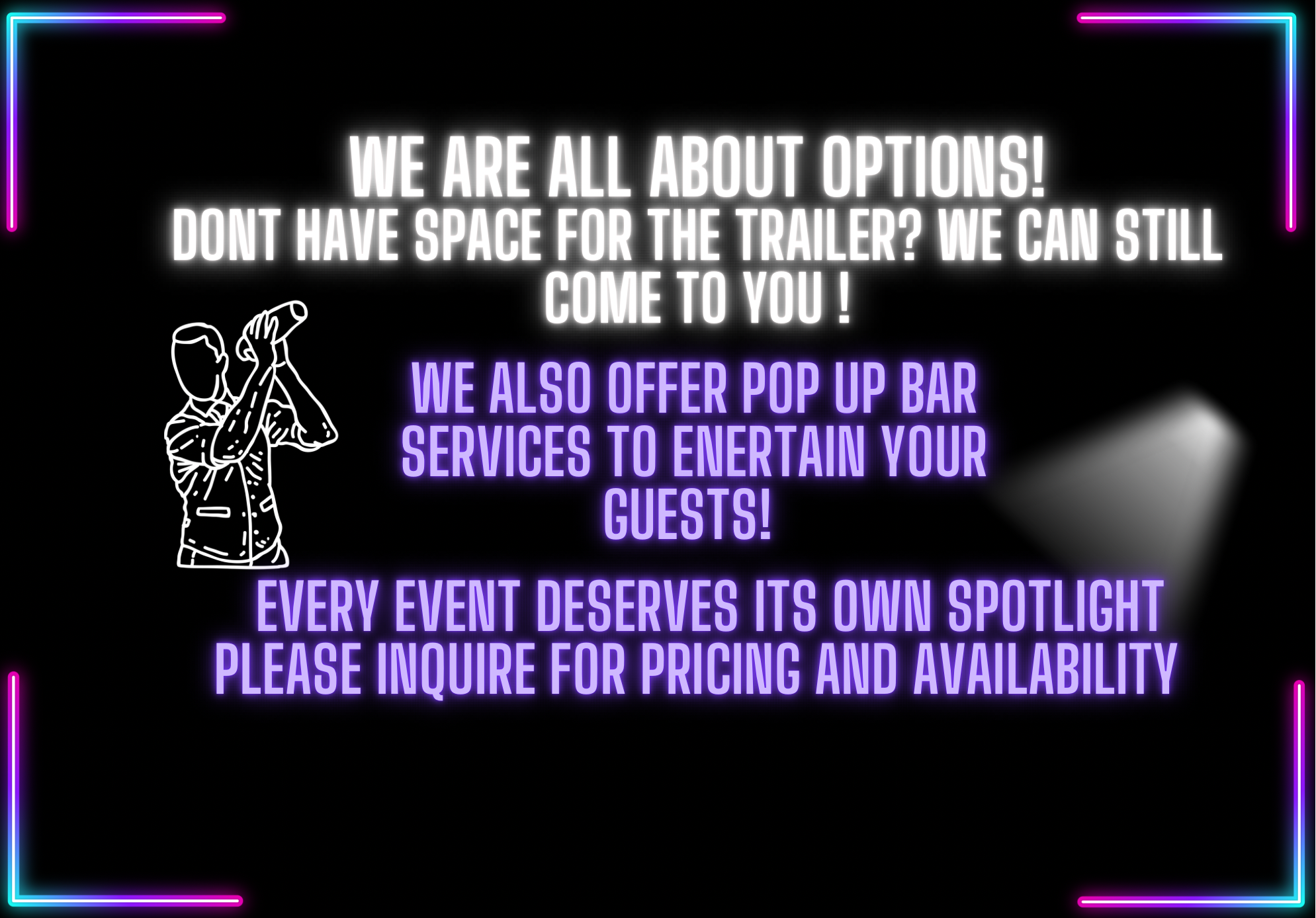 WE ARE ALL ABOUT OPTIONS!
DONT HAVE SPACE FOR THE TRAILER? WE CAN STILL COME TO YOU !

WE ALSO OFFER POP UP BAR SERVICES TO ENERTAIN YOUR GUESTS!

EVERY EVENT DESERVES ITS OWN SPOTLIGHT
PLEASE INQUIRE FOR PRICING AND AVAILABILITY